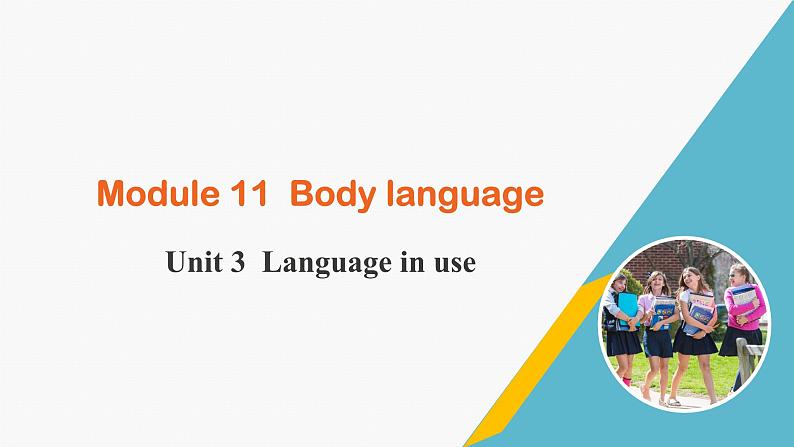 Module 11 Body language

Unit 3 Language in use